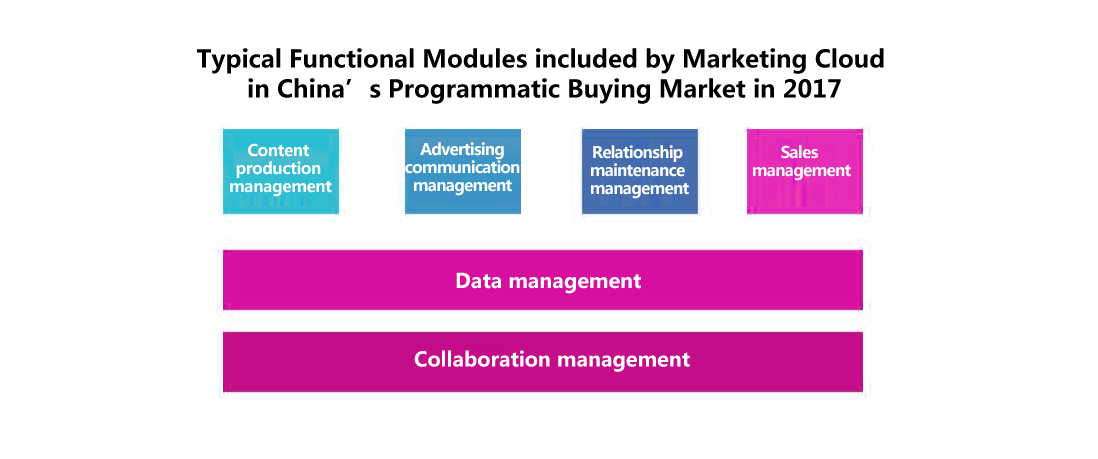 Typical Functional Modules included by Marketing Cloud in China’s Programmatic Buying Market in 2017

Content production management

Advertising communication management

Relationship maintenance management

Sales management

Data management

Collaboration management